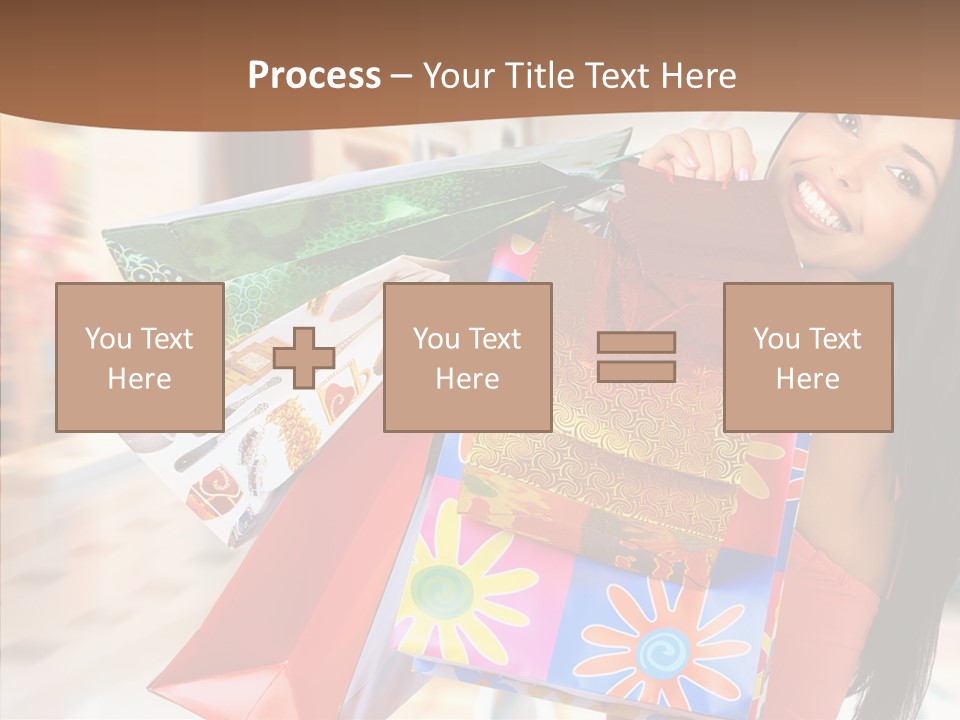 Process – Your Title Text Here

You Text Here

You Text Here

You Text Here